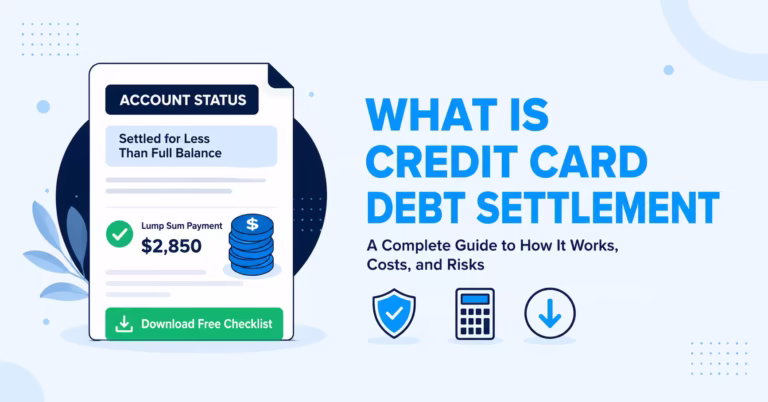 ACCOUNT STATUS

Settled for Less Than Full Balance

Lump Sum Payment
$2,850

$

Download Free Checklist

WHAT IS CREDIT CARD DEBT SETTLEMENT

A Complete Guide to How It Works, Costs, and Risks